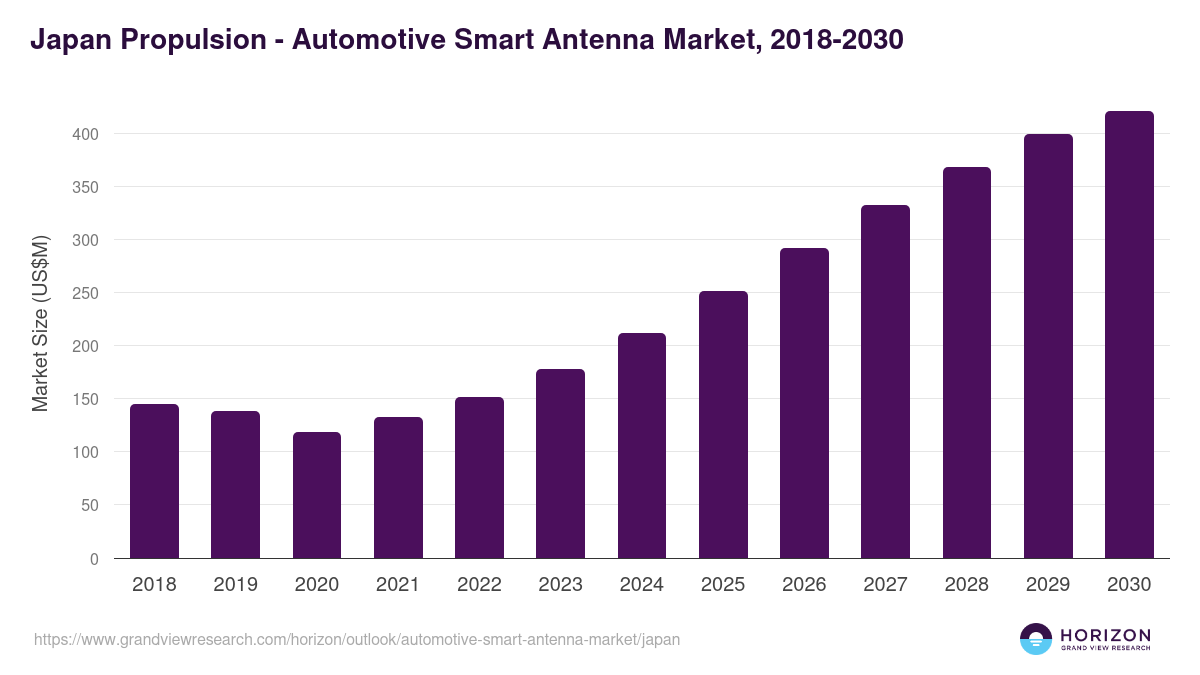 Japan Propulsion - Automotive Smart Antenna Market, 2018-2030

Market Size (US$M)

400
350
300
250
200
150
100
50
0

2018 2019 2020 2021 2022 2023 2024 2025 2026 2027 2028 2029 2030

https://www.grandviewresearch.com/horizon/outlook/automotive-smart-antenna-market/japan

HORIZON
GRAND VIEW RESEARCH